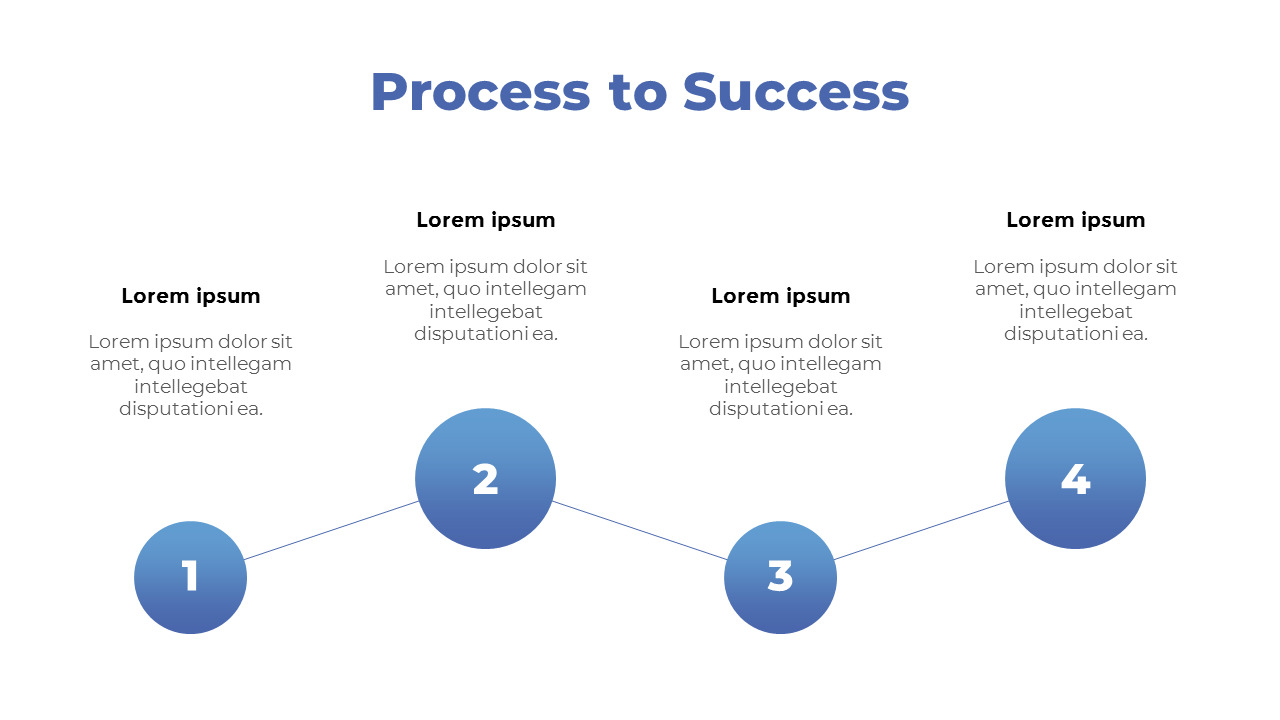 Process to Success

Lorem ipsum

Lorem ipsum dolor sit amet, quo intellegam intellegebat disputationi ea.

1

Lorem ipsum

Lorem ipsum dolor sit amet, quo intellegam intellegebat disputationi ea.

2

Lorem ipsum

Lorem ipsum dolor sit amet, quo intellegam intellegebat disputationi ea.

3

Lorem ipsum

Lorem ipsum dolor sit amet, quo intellegam intellegebat disputationi ea.

4